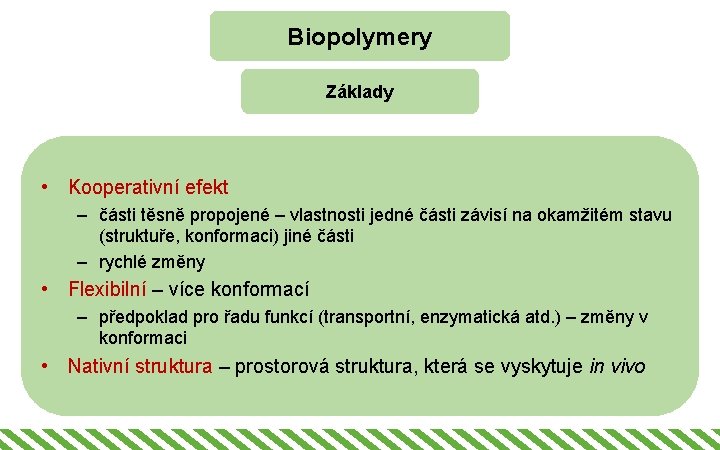 Biopolymery

Základy

• Kooperativní efekt
– části těsně propojené – vlastnosti jedné části závisí na okamžitém stavu (struktuře, konformaci) jiné části
– rychlé změny
• Flexibilní – více konformací
– předpoklad pro řadu funkcí (transportní, enzymatická atd.) – změny v konformaci
• Nativní struktura – prostorová struktura, která se vyskytuje in vivo